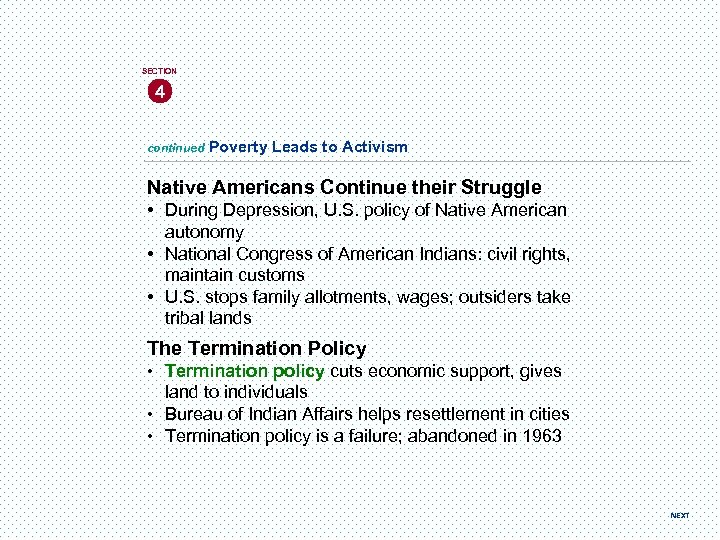 SECTION
4

continued Poverty Leads to Activism

Native Americans Continue their Struggle
• During Depression, U.S. policy of Native American autonomy
• National Congress of American Indians: civil rights, maintain customs
• U.S. stops family allotments, wages; outsiders take tribal lands

The Termination Policy
• Termination policy cuts economic support, gives land to individuals
• Bureau of Indian Affairs helps resettlement in cities
• Termination policy is a failure; abandoned in 1963

NEXT